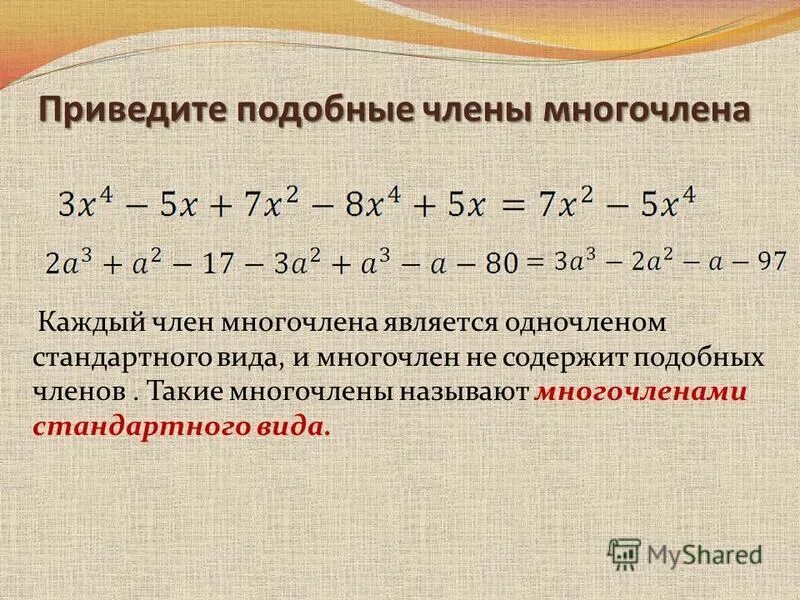 Приведите подобные члены многочлена

$3x^4 - 5x + 7x^2 - 8x^4 + 5x = 7x^2 - 5x^4$

$2a^3 + a^2 - 17 - 3a^2 + a^3 - a - 80 = 3a^3 - 2a^2 - a - 97$

Каждый член многочлена является одночленом стандартного вида, и многочлен не содержит подобных членов . Такие многочлены называют многочленами стандартного вида.

MyShared